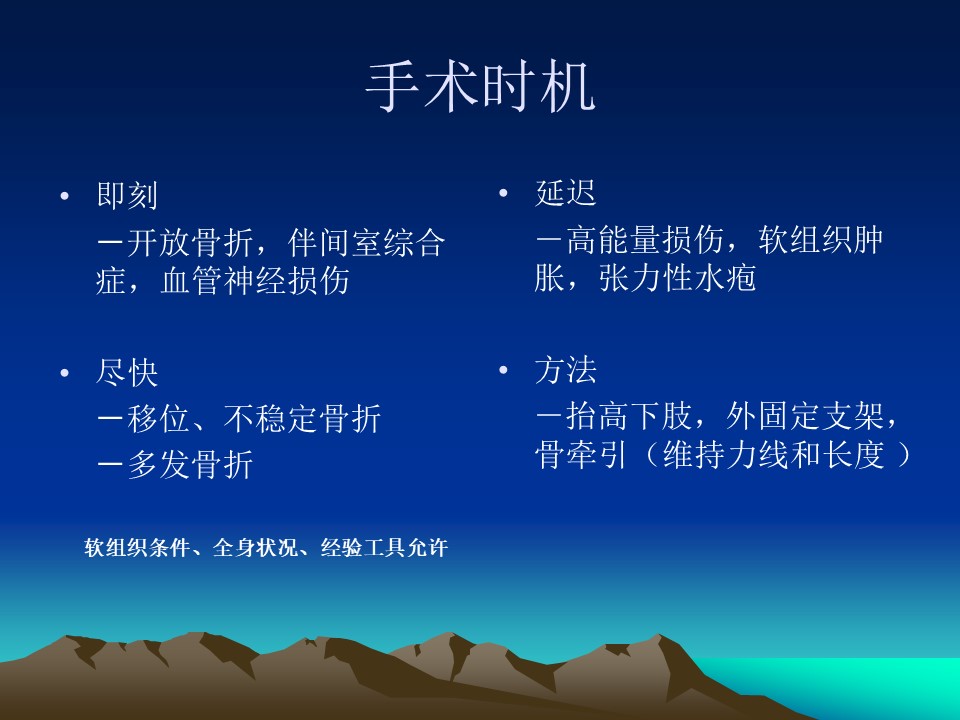 手术时机

• 即刻
－开放骨折，伴间室综合症，血管神经损伤

• 尽快
－移位、不稳定骨折
－多发骨折

软组织条件、全身状况、经验工具允许

• 延迟
－高能量损伤，软组织肿胀，张力性水疱

• 方法
－抬高下肢，外固定支架，骨牵引（维持力线和长度 ）